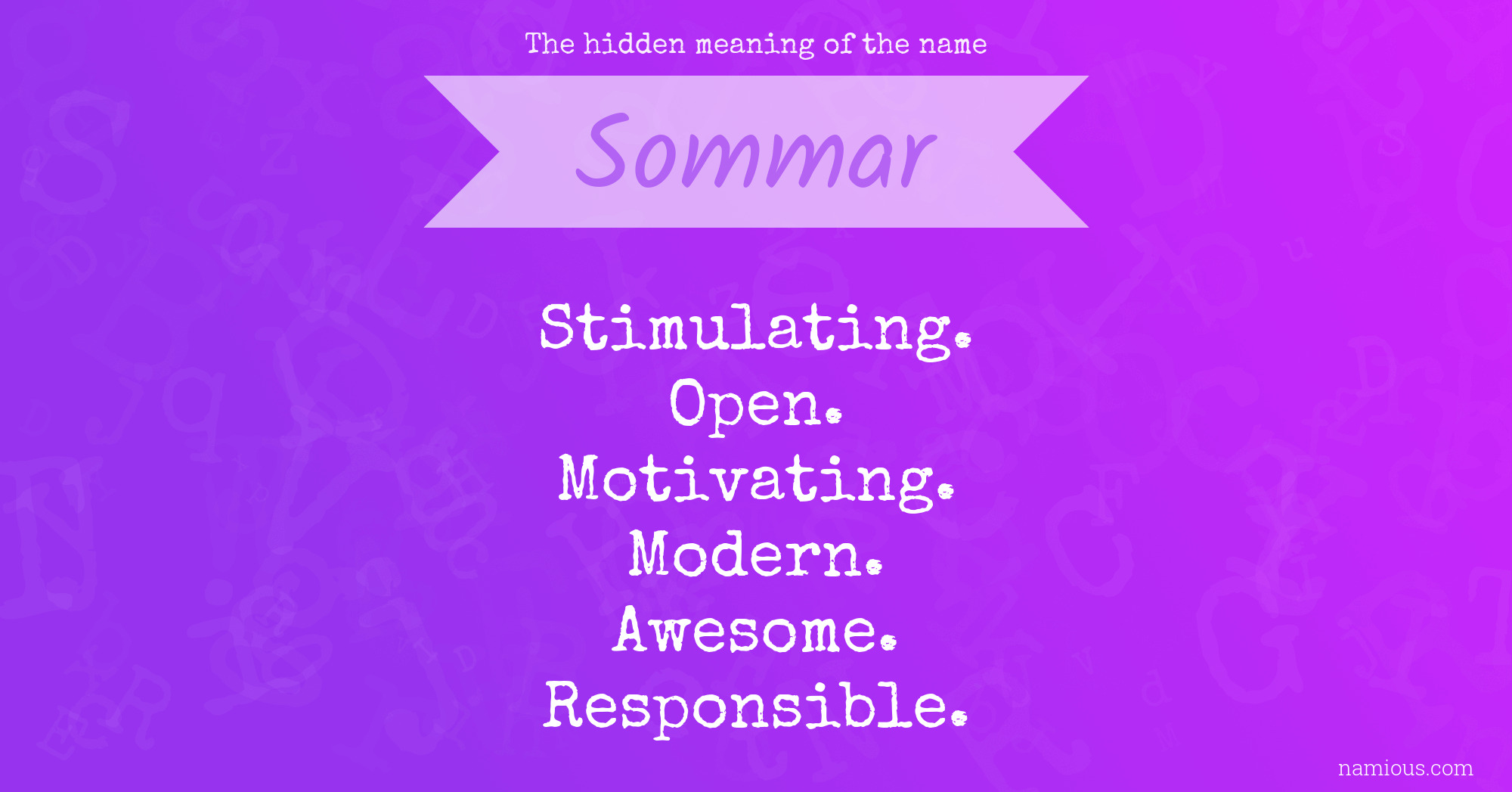 The hidden meaning of the name

Sommar

Stimulating.
Open.
Motivating.
Modern.
Awesome.
Responsible.

namious.com